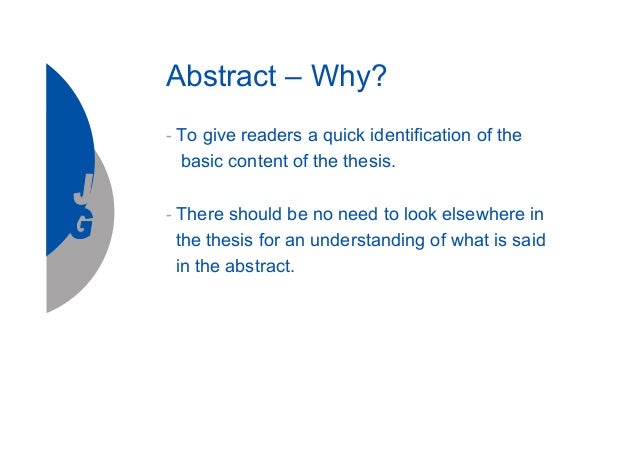 J
G

Abstract – Why?

- To give readers a quick identification of the basic content of the thesis.

- There should be no need to look elsewhere in the thesis for an understanding of what is said in the abstract.